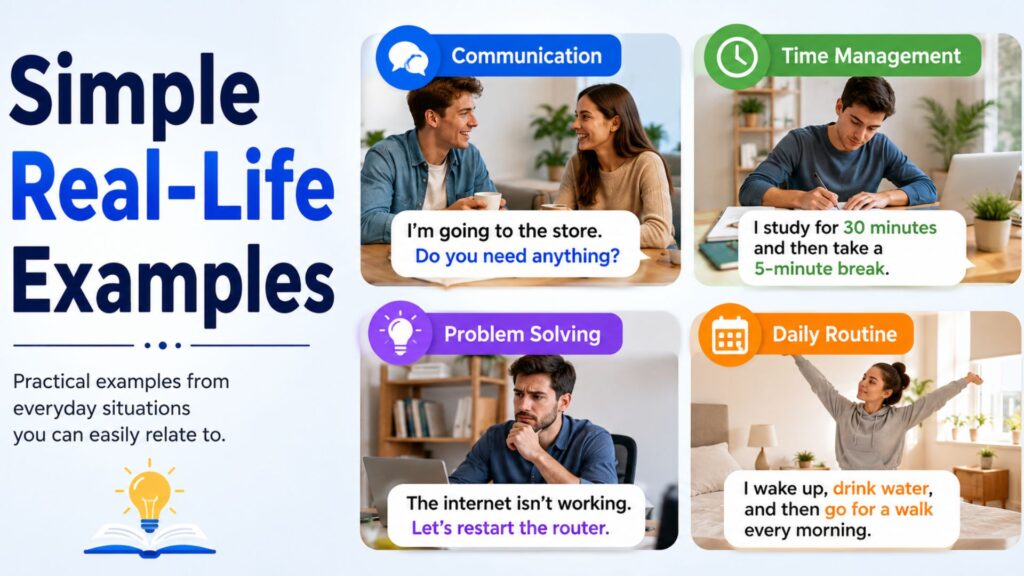 Simple Real-Life Examples

Practical examples from everyday situations you can easily relate to.

Communication

I'm going to the store. Do you need anything?

Time Management

I study for 30 minutes and then take a 5-minute break.

Problem Solving

The internet isn't working. Let's restart the router.

Daily Routine

I wake up, drink water, and then go for a walk every morning.